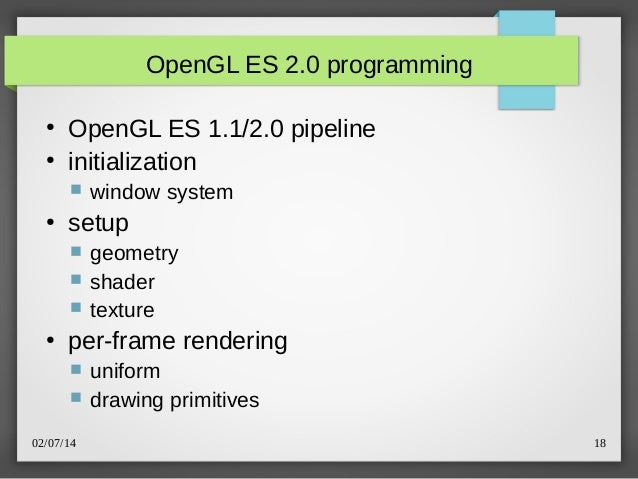 OpenGL ES 2.0 programming

• OpenGL ES 1.1/2.0 pipeline
• initialization
  ▪ window system
• setup
  ▪ geometry
  ▪ shader
  ▪ texture
• per-frame rendering
  ▪ uniform
  ▪ drawing primitives

02/07/14

18